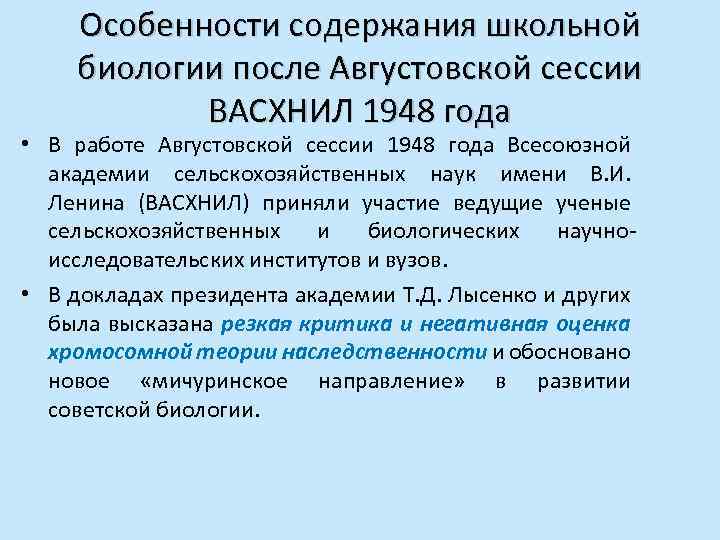 Особенности содержания школьной биологии после Августовской сессии ВАСХНИЛ 1948 года

• В работе Августовской сессии 1948 года Всесоюзной академии сельскохозяйственных наук имени В.И. Ленина (ВАСХНИЛ) приняли участие ведущие ученые сельскохозяйственных и биологических научно-исследовательских институтов и вузов.

• В докладах президента академии Т.Д. Лысенко и других была высказана резкая критика и негативная оценка хромосомной теории наследственности и обосновано новое «мичуринское направление» в развитии советской биологии.